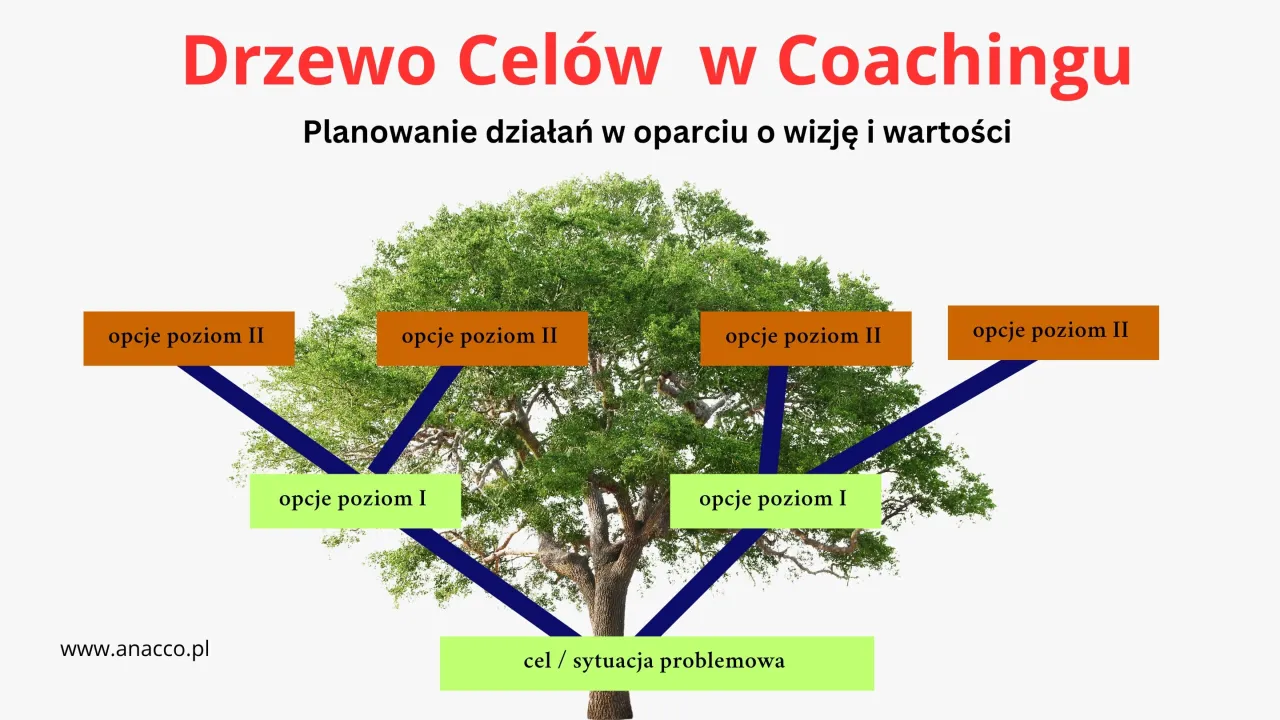 Drzewo Celów  w Coachingu

Planowanie działań w oparciu o wizję i wartości

opcje poziom II

opcje poziom II

opcje poziom II

opcje poziom II

opcje poziom I

opcje poziom I

www.anacco.pl

cel / sytuacja problemowa